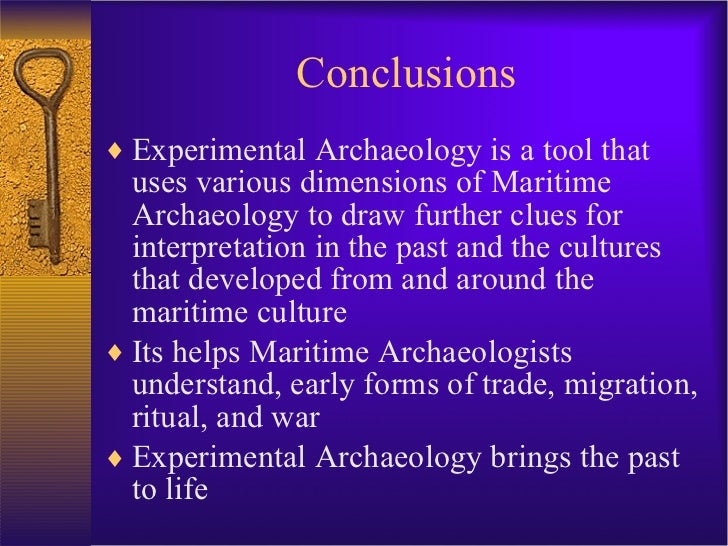 Conclusions

♦ Experimental Archaeology is a tool that uses various dimensions of Maritime Archaeology to draw further clues for interpretation in the past and the cultures that developed from and around the maritime culture

♦ Its helps Maritime Archaeologists understand, early forms of trade, migration, ritual, and war

♦ Experimental Archaeology brings the past to life